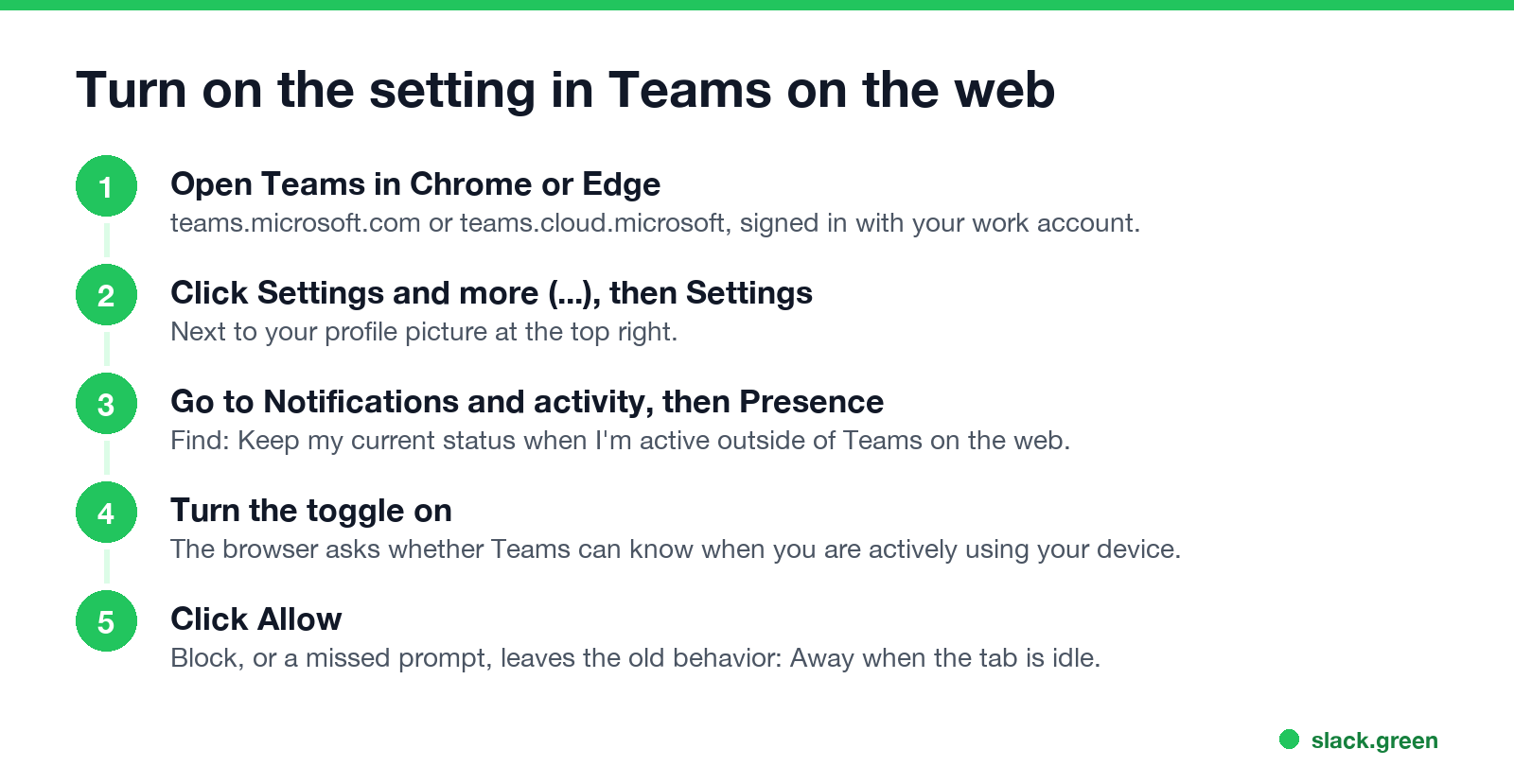 Turn on the setting in Teams on the web

1
Open Teams in Chrome or Edge
teams.microsoft.com or teams.cloud.microsoft, signed in with your work account.

2
Click Settings and more (...), then Settings
Next to your profile picture at the top right.

3
Go to Notifications and activity, then Presence
Find: Keep my current status when I'm active outside of Teams on the web.

4
Turn the toggle on
The browser asks whether Teams can know when you are actively using your device.

5
Click Allow
Block, or a missed prompt, leaves the old behavior: Away when the tab is idle.

slack.green